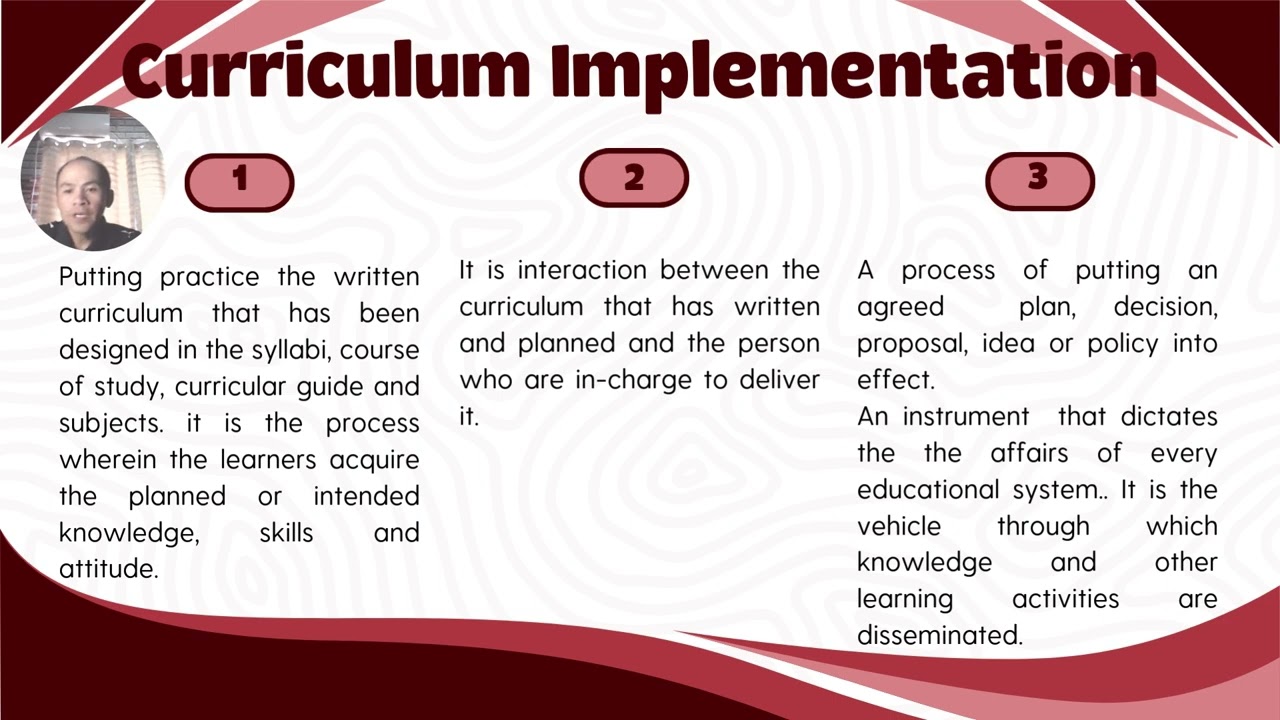 Curriculum Implementation

1

Putting practice the written curriculum that has been designed in the syllabi, course of study, curricular guide and subjects. it is the process wherein the learners acquire the planned or intended knowledge, skills and attitude.

2

It is interaction between the curriculum that has written and planned and the person who are in-charge to deliver it.

3

A process of putting an agreed plan, decision, proposal, idea or policy into effect.
An instrument that dictates the the affairs of every educational system.. It is the vehicle through which knowledge and other learning activities are disseminated.